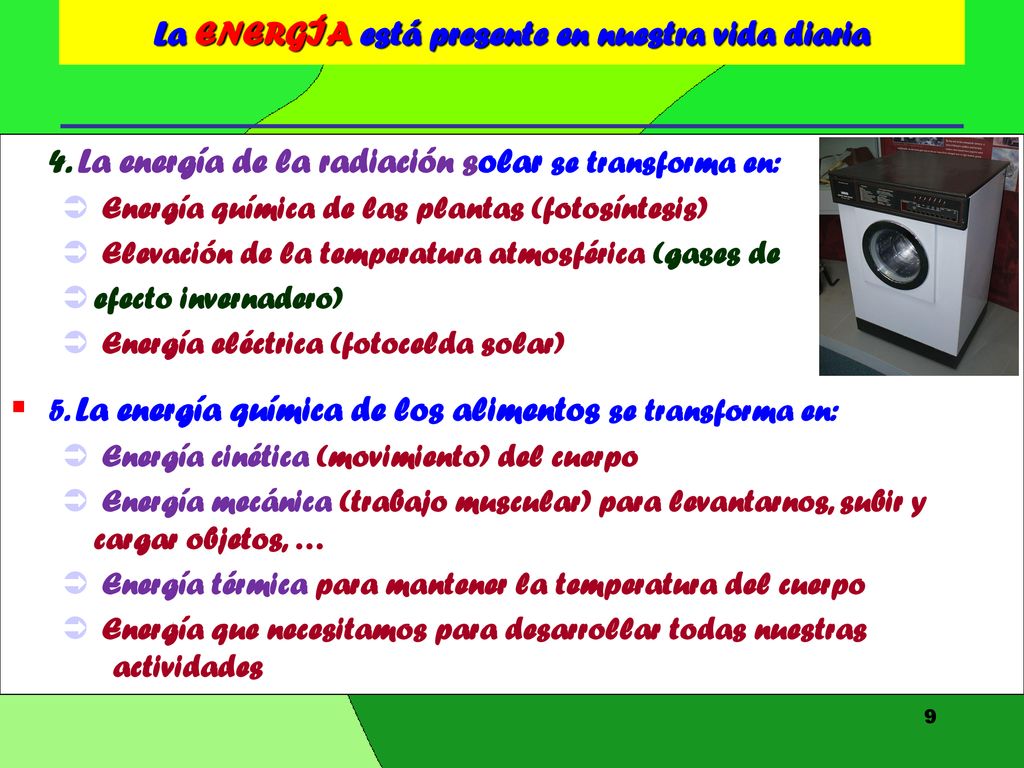 La ENERGÍA está presente en nuestra vida diaria

4. La energía de la radiación solar se transforma en:
➲ Energía química de las plantas (fotosíntesis)
➲ Elevación de la temperatura atmosférica (gases de
➲ efecto invernadero)
➲ Energía eléctrica (fotocelda solar)

▪ 5. La energía química de los alimentos se transforma en:
➲ Energía cinética (movimiento) del cuerpo
➲ Energía mecánica (trabajo muscular) para levantarnos, subir y cargar objetos, …
➲ Energía térmica para mantener la temperatura del cuerpo
➲ Energía que necesitamos para desarrollar todas nuestras actividades

9